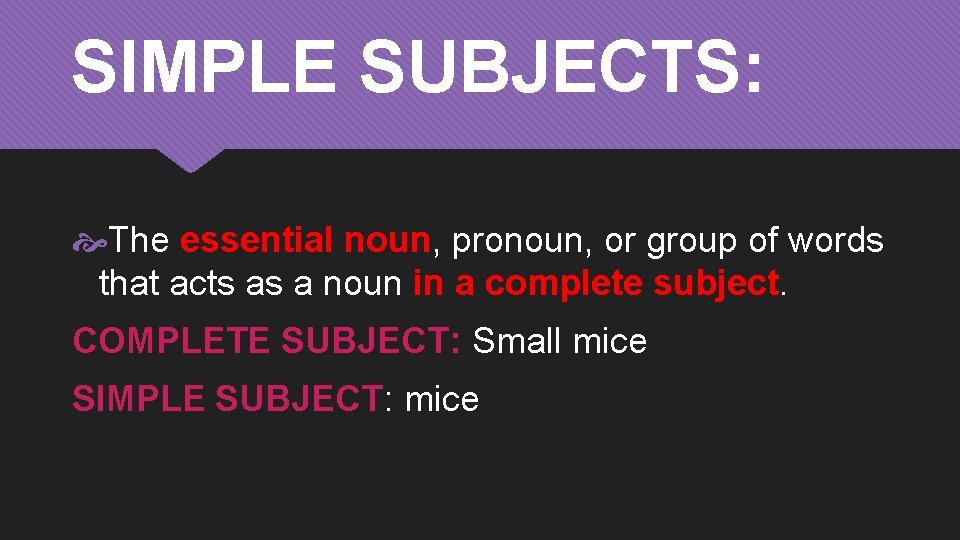 SIMPLE SUBJECTS:

The essential noun, pronoun, or group of words that acts as a noun in a complete subject.

COMPLETE SUBJECT: Small mice

SIMPLE SUBJECT: mice